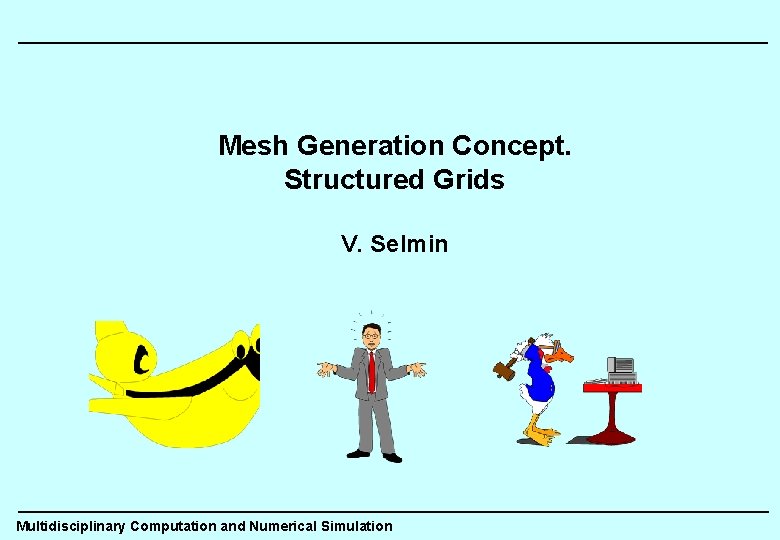 Mesh Generation Concept.
Structured Grids

V. Selmin

Multidisciplinary Computation and Numerical Simulation